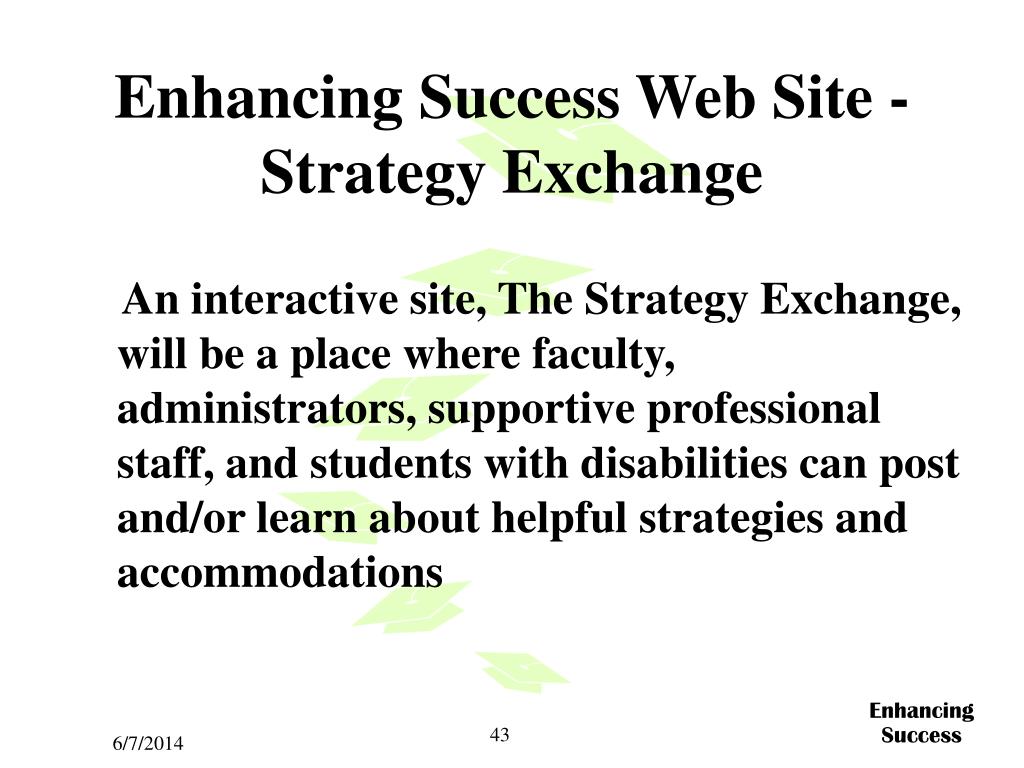 Enhancing Success Web Site - Strategy Exchange

An interactive site, The Strategy Exchange, will be a place where faculty, administrators, supportive professional staff, and students with disabilities can post and/or learn about helpful strategies and accommodations

6/7/2014

43

Enhancing Success